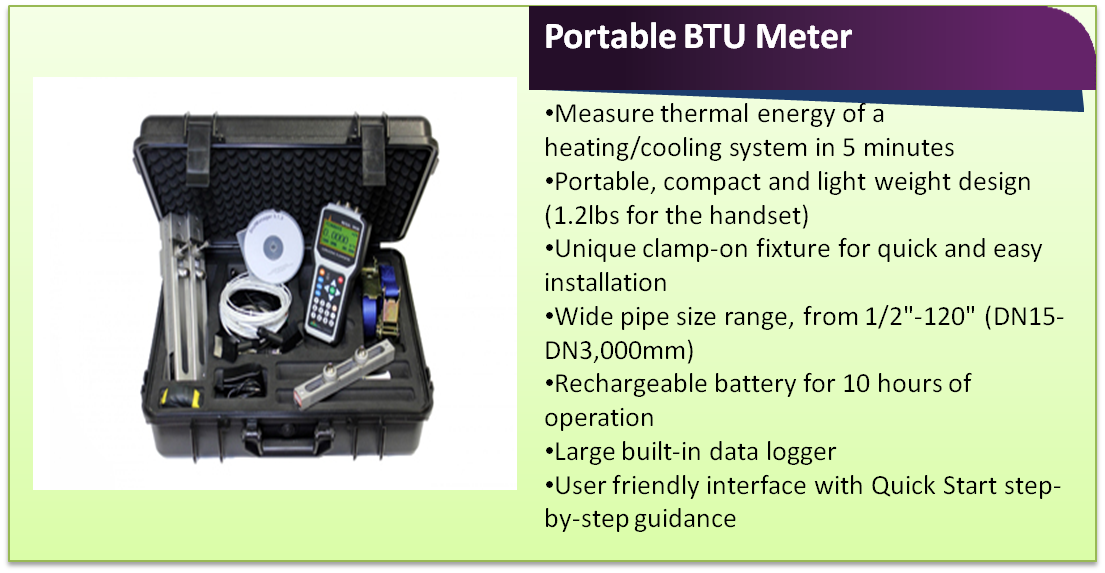 Portable BTU Meter

•Measure thermal energy of a heating/cooling system in 5 minutes
•Portable, compact and light weight design (1.2lbs for the handset)
•Unique clamp-on fixture for quick and easy installation
•Wide pipe size range, from 1/2"-120" (DN15-DN3,000mm)
•Rechargeable battery for 10 hours of operation
•Large built-in data logger
•User friendly interface with Quick Start step-by-step guidance